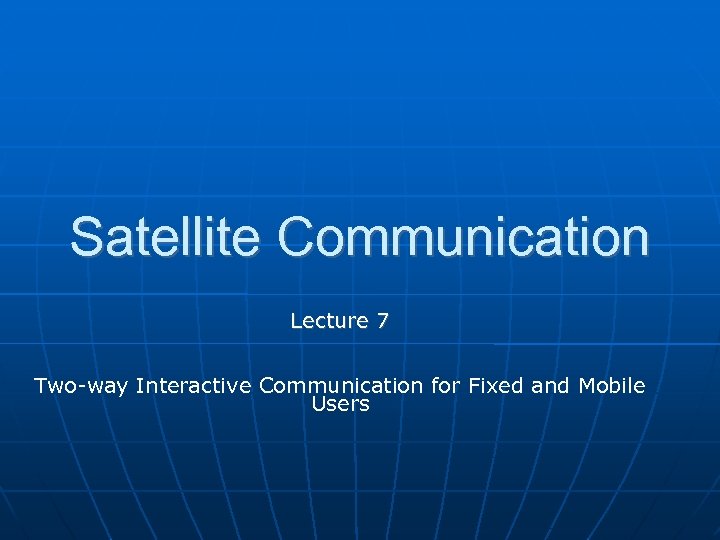 Satellite Communication

Lecture 7

Two-way Interactive Communication for Fixed and Mobile Users